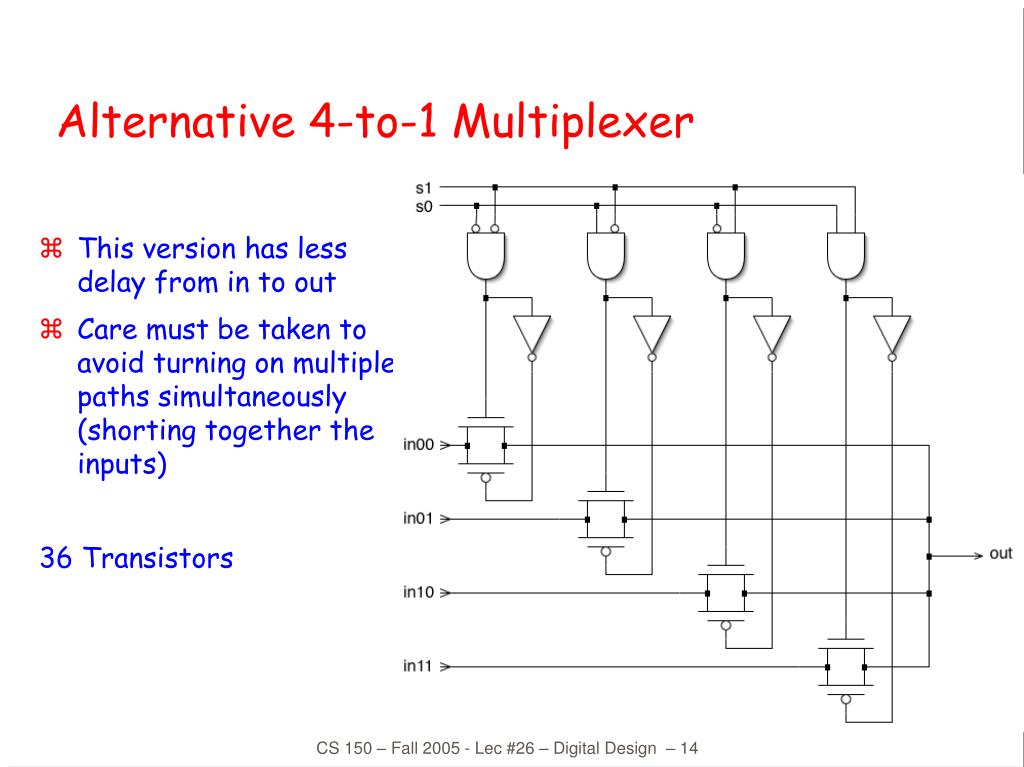 Alternative 4-to-1 Multiplexer

⌘ This version has less delay from in to out

⌘ Care must be taken to avoid turning on multiple paths simultaneously (shorting together the inputs)

36 Transistors

s1
s0
in00
in01
in10
in11
out

CS 150 – Fall 2005 - Lec #26 – Digital Design – 14